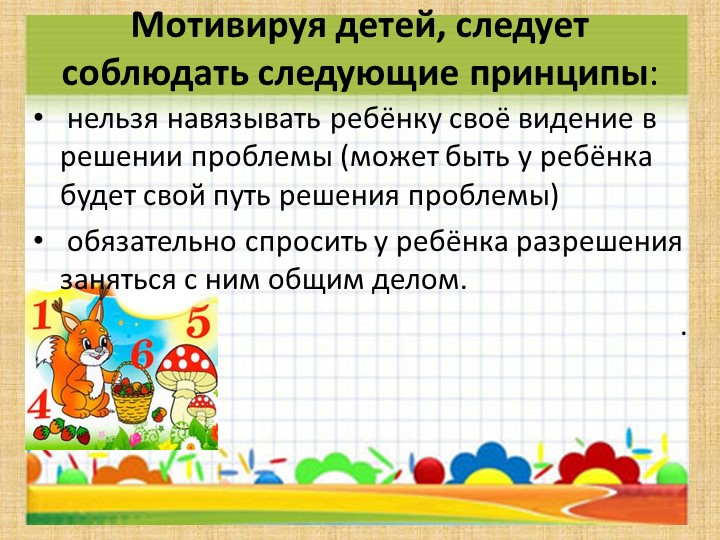 Мотивируя детей, следует соблюдать следующие принципы:

• нельзя навязывать ребёнку своё видение в решении проблемы (может быть у ребёнка будет свой путь решения проблемы)

• обязательно спросить у ребёнка разрешения заняться с ним общим делом.

.

1
5
6
4